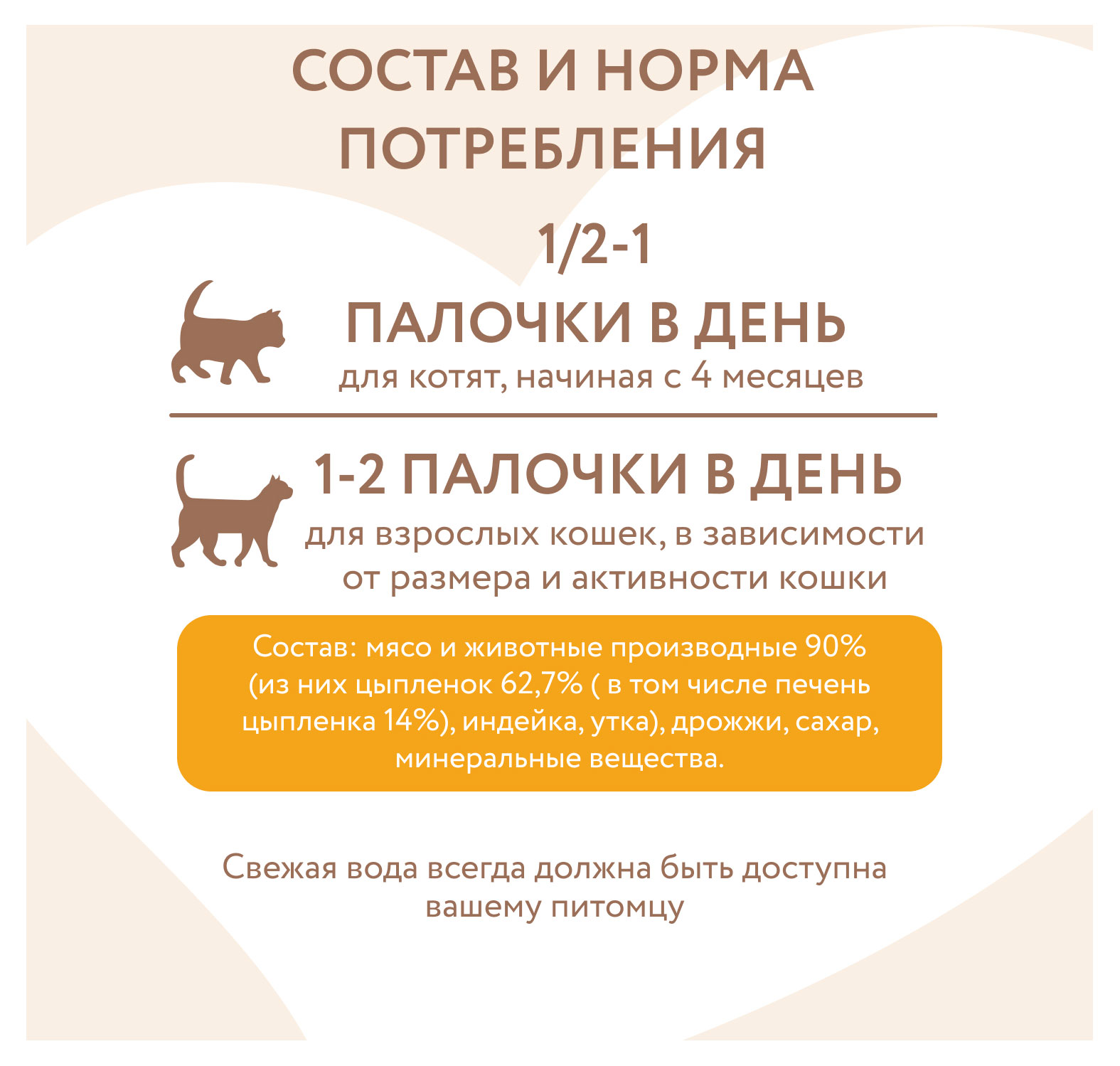 СОСТАВ И НОРМА ПОТРЕБЛЕНИЯ

1/2-1
ПАЛОЧКИ В ДЕНЬ
для котят, начиная с 4 месяцев

1-2 ПАЛОЧКИ В ДЕНЬ
для взрослых кошек, в зависимости от размера и активности кошки

Состав: мясо и животные производные 90% (из них цыпленок 62,7% ( в том числе печень цыпленка 14%), индейка, утка), дрожжи, сахар, минеральные вещества.

Свежая вода всегда должна быть доступна вашему питомцу